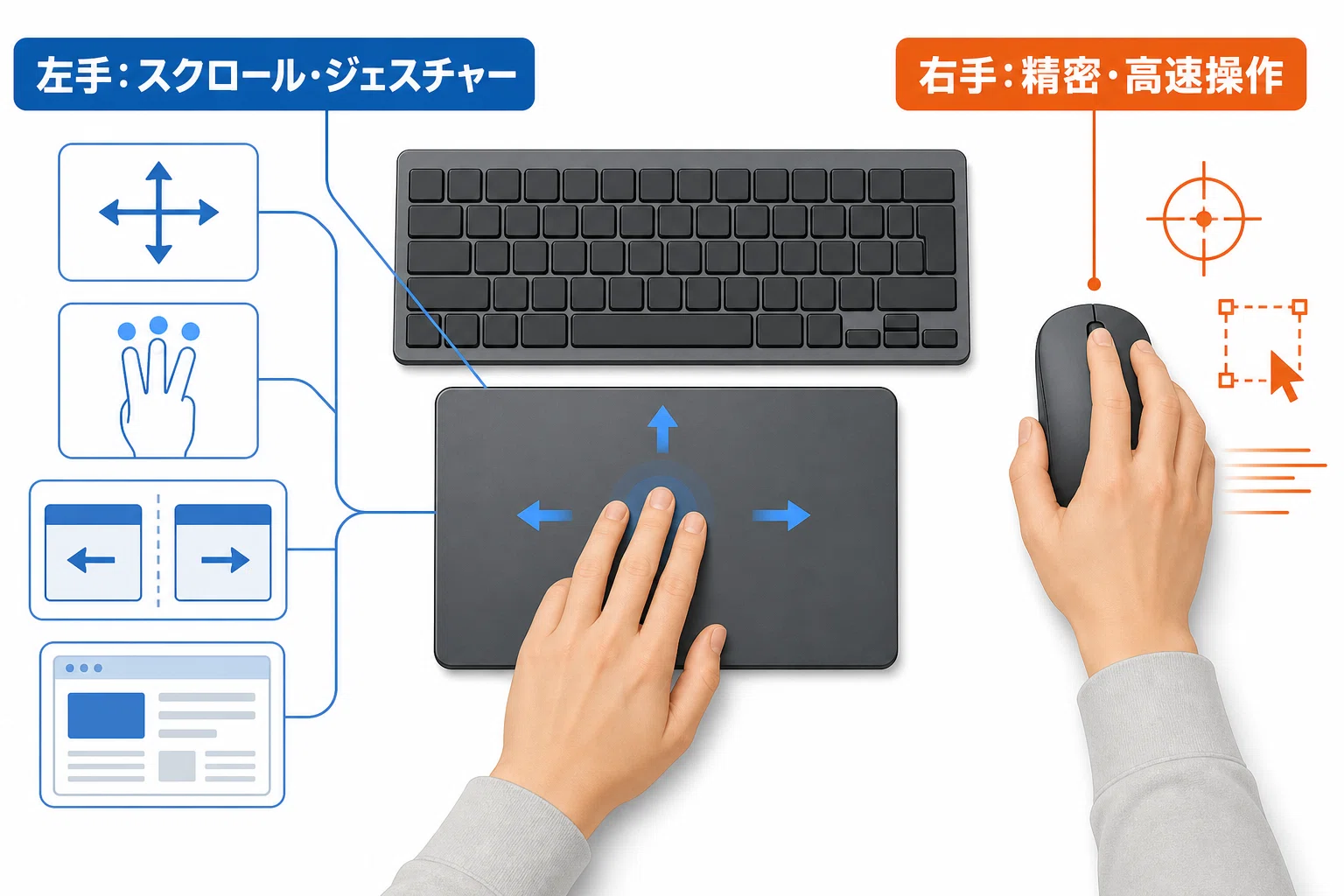 左手：スクロール・ジェスチャー

右手：精密・高速操作